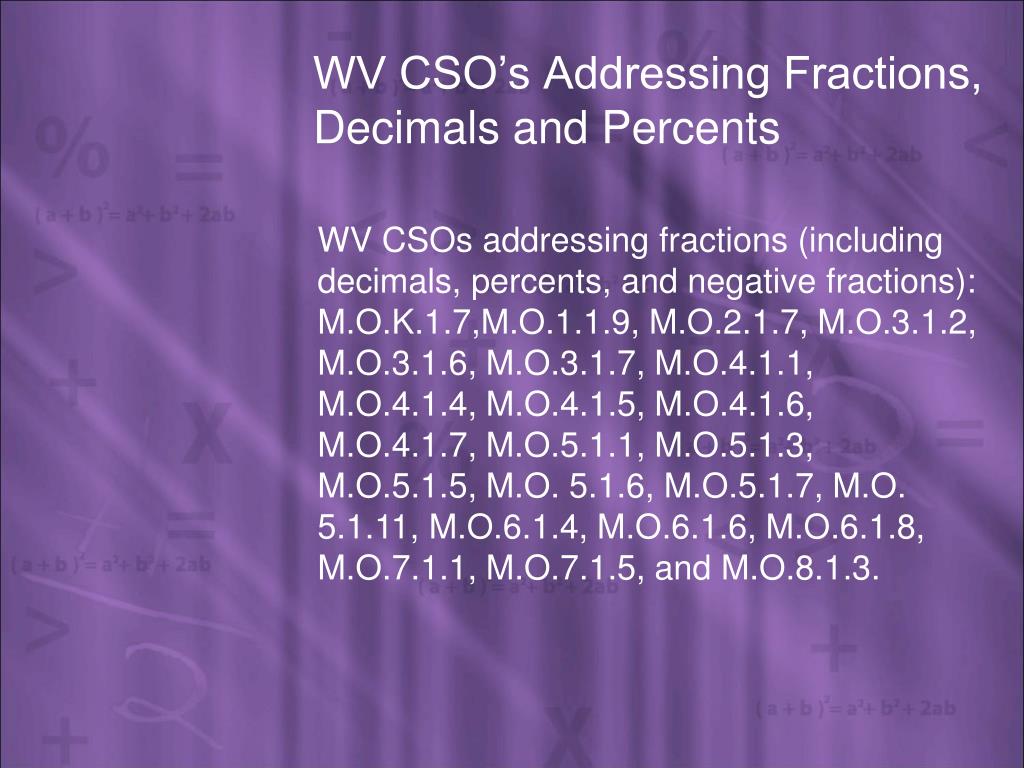 WV CSO's Addressing Fractions, Decimals and Percents

WV CSOs addressing fractions (including decimals, percents, and negative fractions): M.O.K.1.7,M.O.1.1.9, M.O.2.1.7, M.O.3.1.2, M.O.3.1.6, M.O.3.1.7, M.O.4.1.1, M.O.4.1.4, M.O.4.1.5, M.O.4.1.6, M.O.4.1.7, M.O.5.1.1, M.O.5.1.3, M.O.5.1.5, M.O. 5.1.6, M.O.5.1.7, M.O. 5.1.11, M.O.6.1.4, M.O.6.1.6, M.O.6.1.8, M.O.7.1.1, M.O.7.1.5, and M.O.8.1.3.